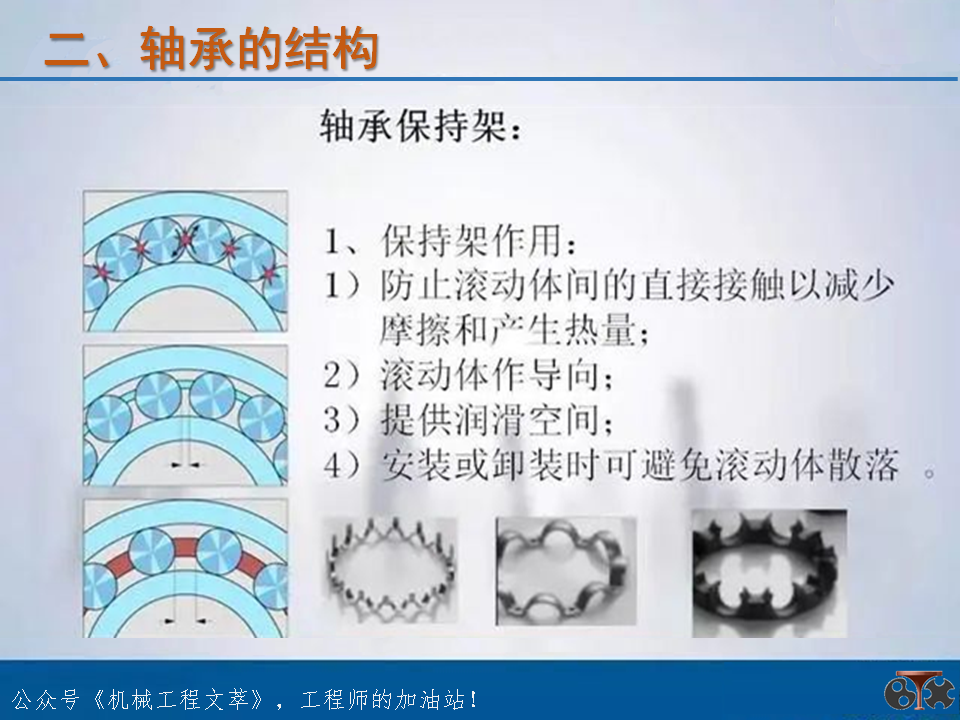 二、轴承的结构

轴承保持架：

1、保持架作用：
1）防止滚动体间的直接接触以减少摩擦和产生热量；
2）滚动体作导向；
3）提供润滑空间；
4）安装或卸装时可避免滚动体散落。

公众号《机械工程文萃》，工程师的加油站！